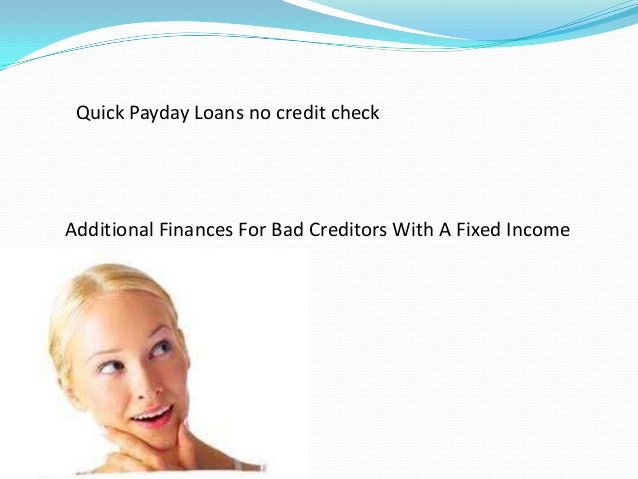 Quick Payday Loans no credit check

Additional Finances For Bad Creditors With A Fixed Income